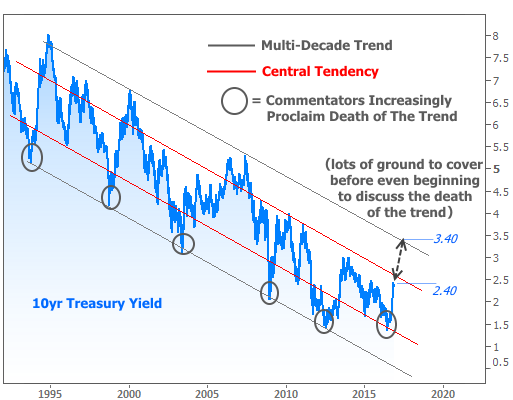 Multi-Decade Trend
Central Tendency
= Commentators Increasingly Proclaim Death of The Trend
(lots of ground to cover before even beginning to discuss the death of the trend)
3.40
2.40
10yr Treasury Yield
8
7.5
7
6.5
6
5.5
5
4.5
4
3.5
3
2.5
2
1.5
1
0.5
1995
2000
2005
2010
2015
2020